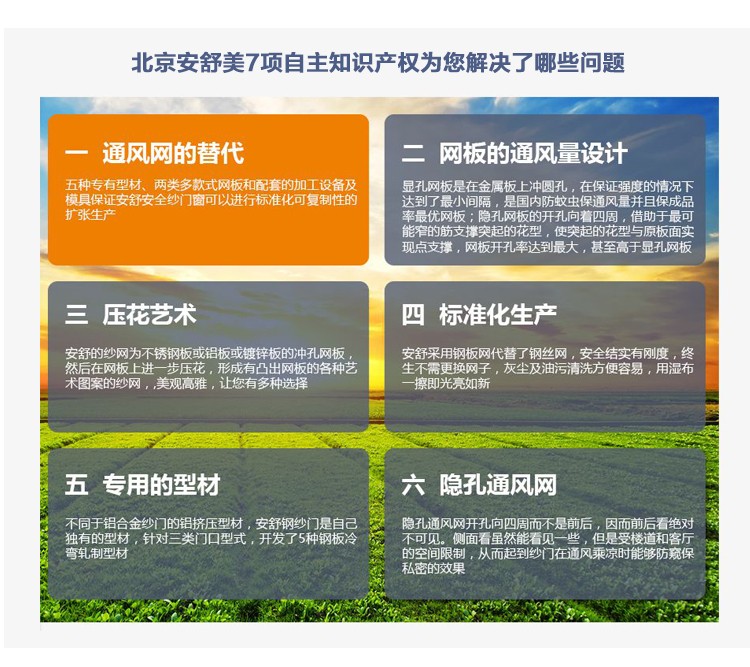 北京安舒美7项自主知识产权为您解决了哪些问题

一 通风网的替代

五种专有型材、两类多款式网板和配套的加工设备及模具保证安舒安全纱门窗可以进行标准化可复制性的扩张生产

二 网板的通风量设计

显孔网板是在金属板上冲圆孔，在保证强度的情况下达到了最小间隔，是国内防蚊虫保通风量并且保成品率最优网板；隐孔网板的开孔向着四周，借助于最可能窄的筋支撑突起的花型，使突起的花型与原板面实现点支撑，网板开孔率达到最大，甚至高于显孔网板

三 压花艺术

安舒的纱网为不锈钢板或铝板或镀锌板的冲孔网板，然后在网板上进一步压花，形成有凸出网板的各种艺术图案的纱网，美观高雅，让您有多种选择

四 标准化生产

安舒采用钢板网代替了钢丝网，安全结实有刚度，终生不需更换网子，灰尘及油污清洗方便容易，用湿布一擦即光亮如新

五 专用的型材

不同于铝合金纱门的铝挤压型材，安舒钢纱门是自己独有的型材，针对三类门口型式，开发了5种钢板冷弯轧制型材

六 隐孔通风网

隐孔通风网开孔向四周而不是前后，因而前后看绝对不可见。侧面看虽然能看见一些，但是受楼道和客厅的空间限制，从而起到纱门在通风乘凉时能够防窥保私密的效果